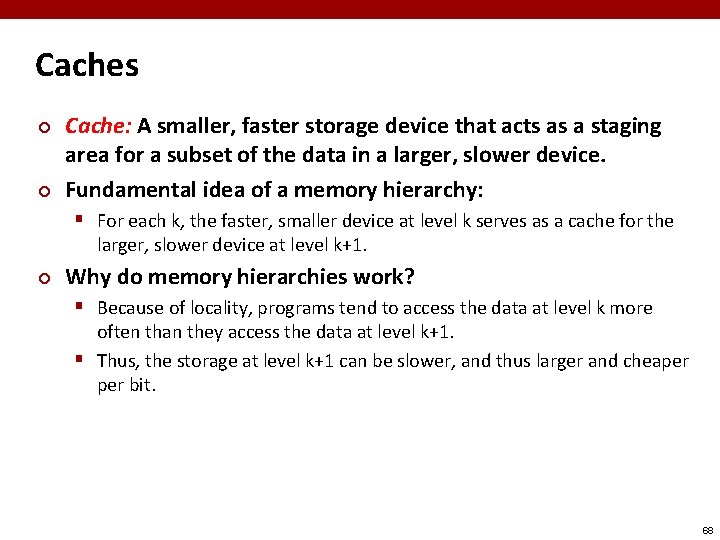 Caches

Cache: A smaller, faster storage device that acts as a staging area for a subset of the data in a larger, slower device.

Fundamental idea of a memory hierarchy:

For each k, the faster, smaller device at level k serves as a cache for the larger, slower device at level k+1.

Why do memory hierarchies work?

Because of locality, programs tend to access the data at level k more often than they access the data at level k+1.

Thus, the storage at level k+1 can be slower, and thus larger and cheaper per bit.

68